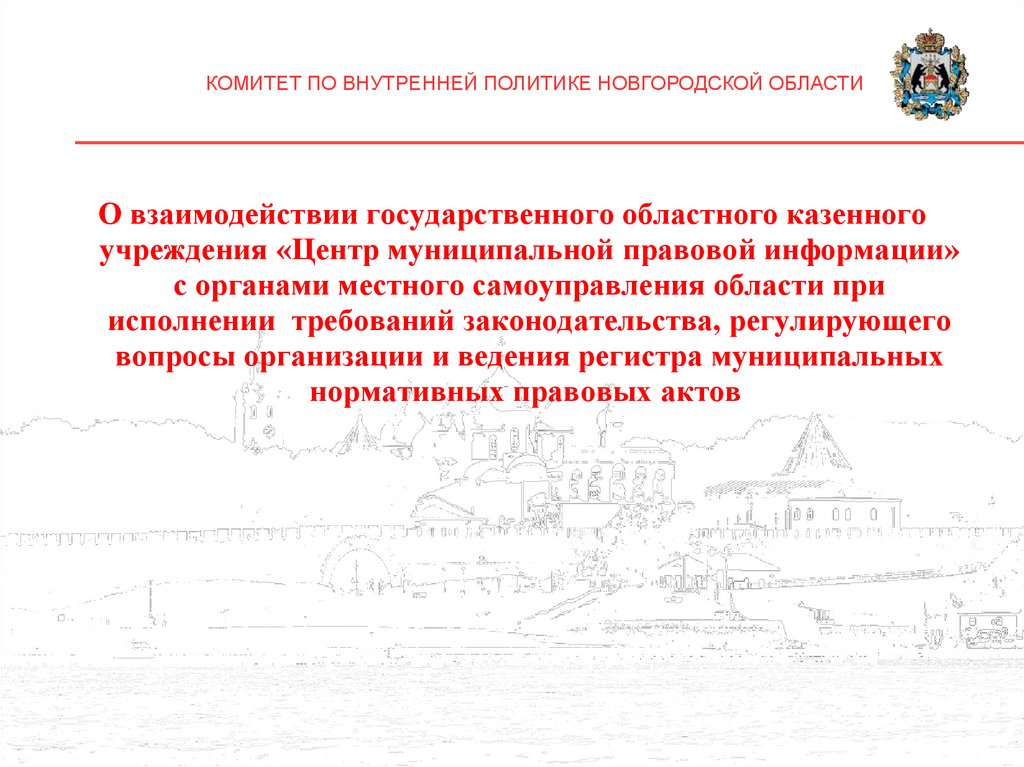 КОМИТЕТ ПО ВНУТРЕННЕЙ ПОЛИТИКЕ НОВГОРОДСКОЙ ОБЛАСТИ

О взаимодействии государственного областного казенного учреждения «Центр муниципальной правовой информации» с органами местного самоуправления области при исполнении требований законодательства, регулирующего вопросы организации и ведения регистра муниципальных нормативных правовых актов